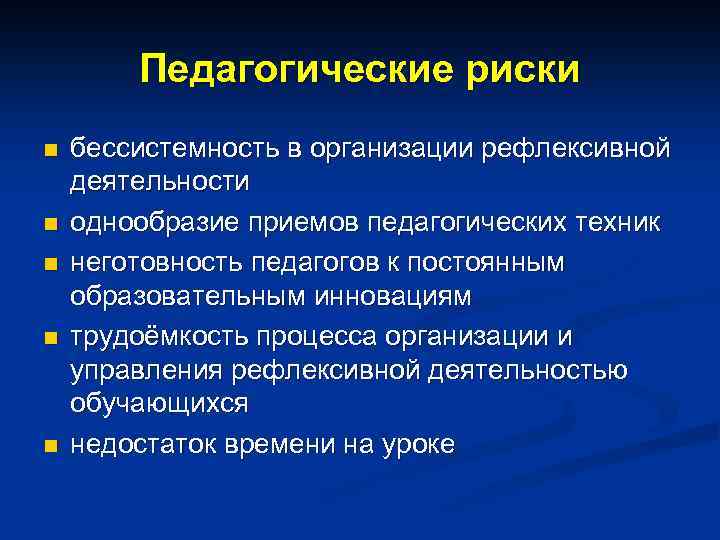 Педагогические риски

- бессистемность в организации рефлексивной деятельности
- однообразие приемов педагогических техник
- неготовность педагогов к постоянным образовательным инновациям
- трудоёмкость процесса организации и управления рефлексивной деятельностью обучающихся
- недостаток времени на уроке